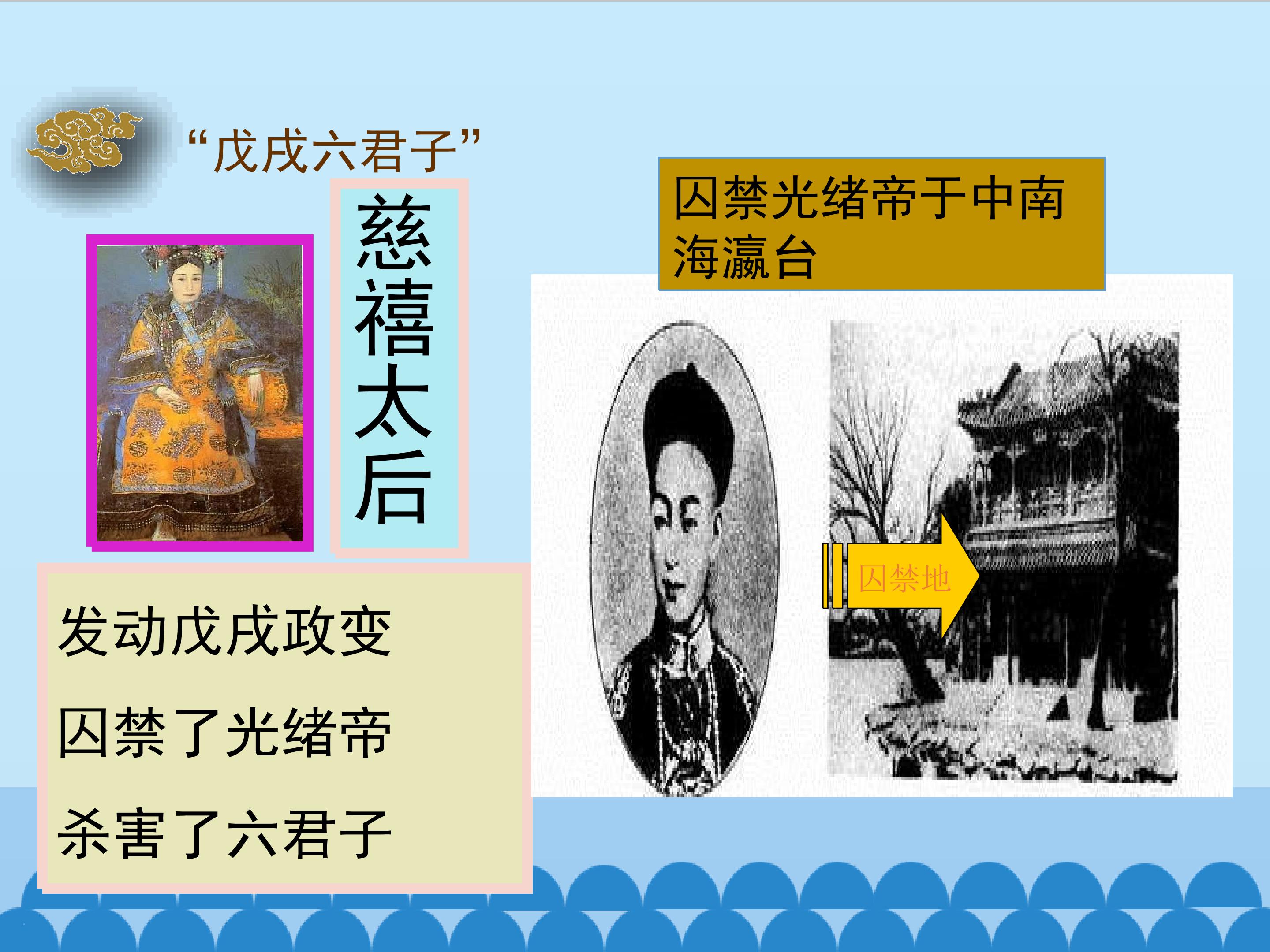 “戊戌六君子”

慈禧太后

发动戊戌政变

囚禁了光绪帝

杀害了六君子

囚禁光绪帝于中南海瀛台

囚禁地